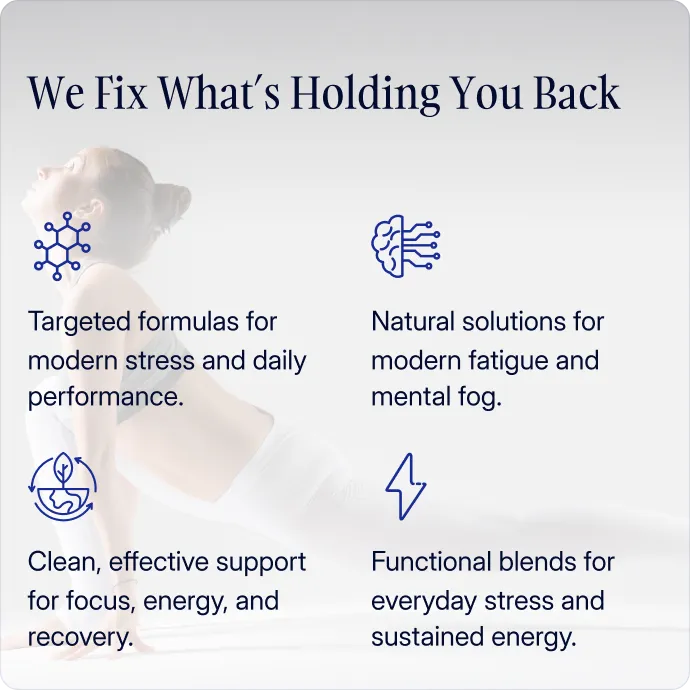 We Fix What's Holding You Back

Targeted formulas for modern stress and daily performance.

Natural solutions for modern fatigue and mental fog.

Clean, effective support for focus, energy, and recovery.

Functional blends for everyday stress and sustained energy.